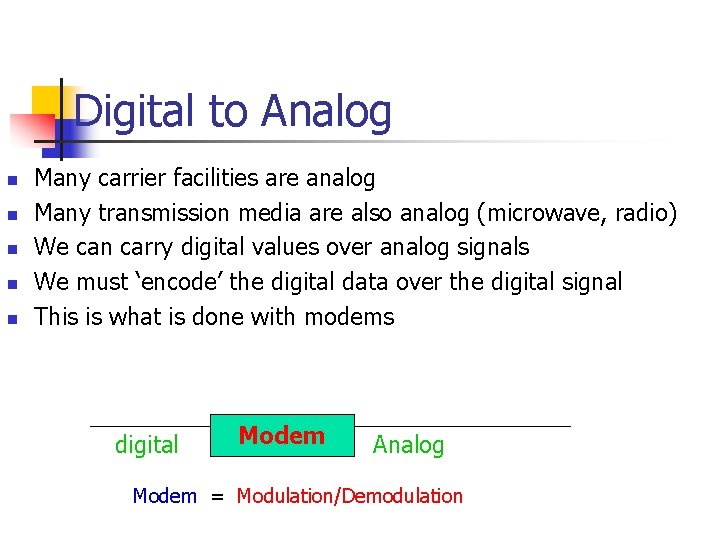 Digital to Analog

- Many carrier facilities are analog
- Many transmission media are also analog (microwave, radio)
- We can carry digital values over analog signals
- We must ‘encode’ the digital data over the digital signal
- This is what is done with modems

digital Modem Analog

Modem = Modulation/Demodulation